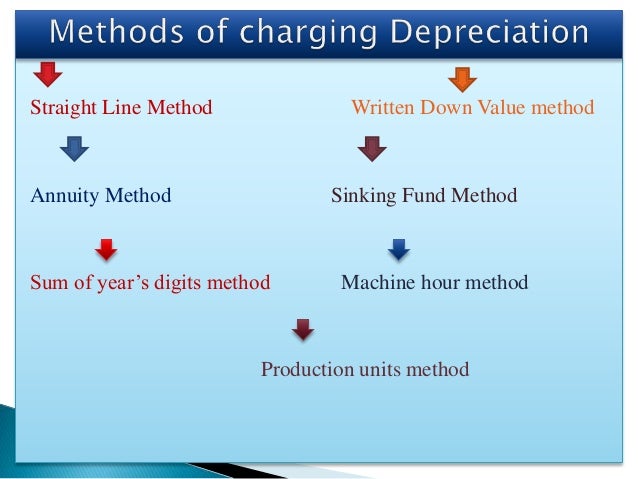 Methods of charging Depreciation

Straight Line Method

Written Down Value method

Annuity Method

Sinking Fund Method

Sum of year's digits method

Machine hour method

Production units method